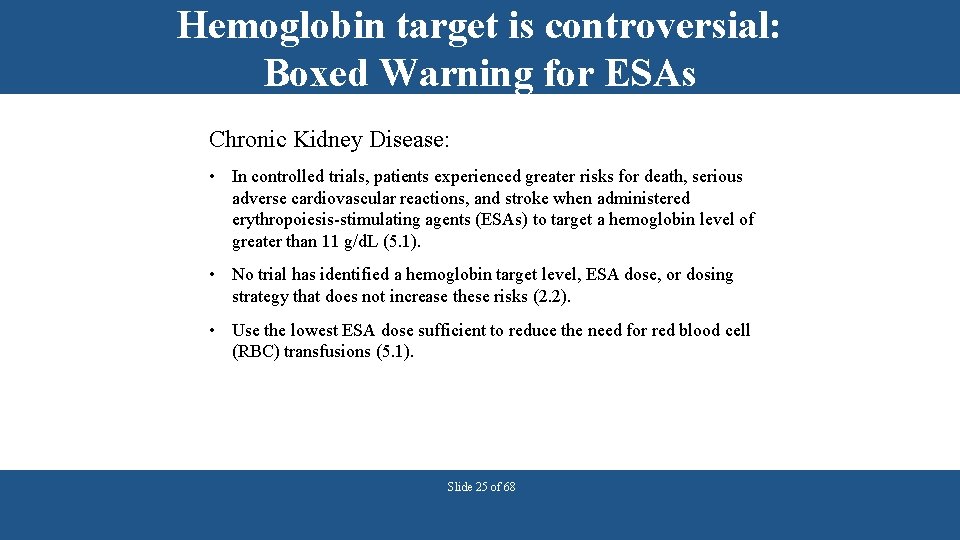 Hemoglobin target is controversial: Boxed Warning for ESAs

Chronic Kidney Disease:

• In controlled trials, patients experienced greater risks for death, serious adverse cardiovascular reactions, and stroke when administered erythropoiesis-stimulating agents (ESAs) to target a hemoglobin level of greater than 11 g/dL (5.1).

• No trial has identified a hemoglobin target level, ESA dose, or dosing strategy that does not increase these risks (2.2).

• Use the lowest ESA dose sufficient to reduce the need for red blood cell (RBC) transfusions (5.1).

Slide 25 of 68